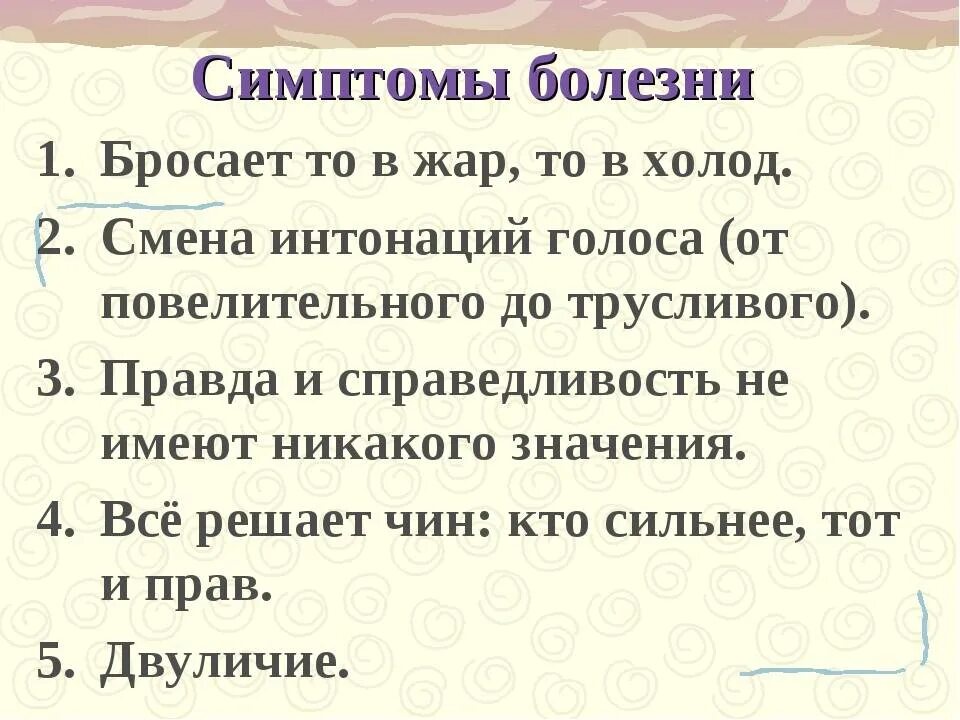 Симптомы болезни

1. Бросает то в жар, то в холод.
2. Смена интонаций голоса (от повелительного до трусливого).
3. Правда и справедливость не имеют никакого значения.
4. Всё решает чин: кто сильнее, тот и прав.
5. Двуличие.